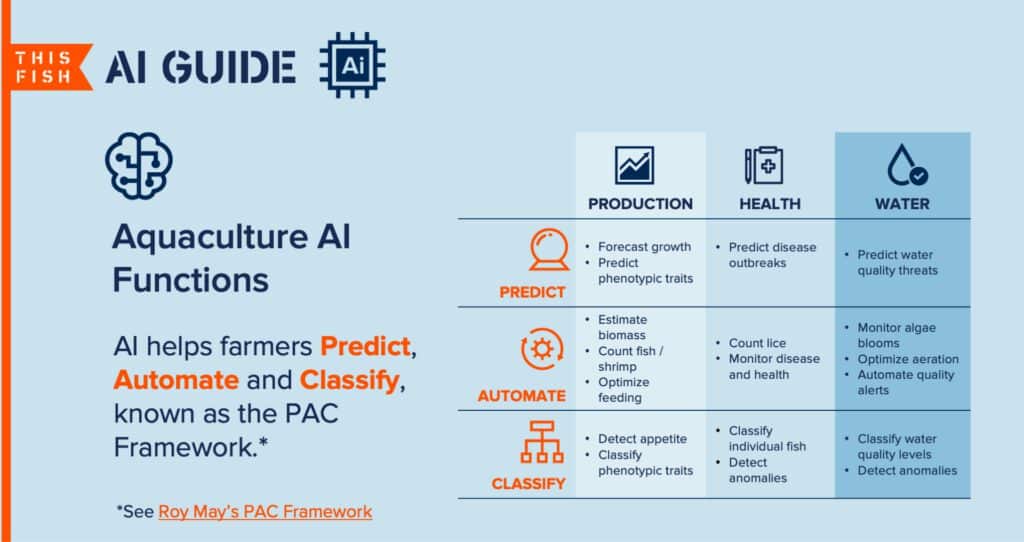 THIS FISH AI GUIDE

Ai

Aquaculture AI Functions

AI helps farmers Predict, Automate and Classify, known as the PAC Framework.*

*See Roy May's PAC Framework

| | PRODUCTION | HEALTH | WATER |
|---|---|---|---|
| PREDICT | • Forecast growth • Predict phenotypic traits | • Predict disease outbreaks | • Predict water quality threats |
| AUTOMATE | • Estimate biomass • Count fish / shrimp • Optimize feeding | • Count lice • Monitor disease and health | • Monitor algae blooms • Optimize aeration • Automate quality alerts |
| CLASSIFY | • Detect appetite • Classify phenotypic traits | • Classify individual fish • Detect anomalies | • Classify water quality levels • Detect anomalies |